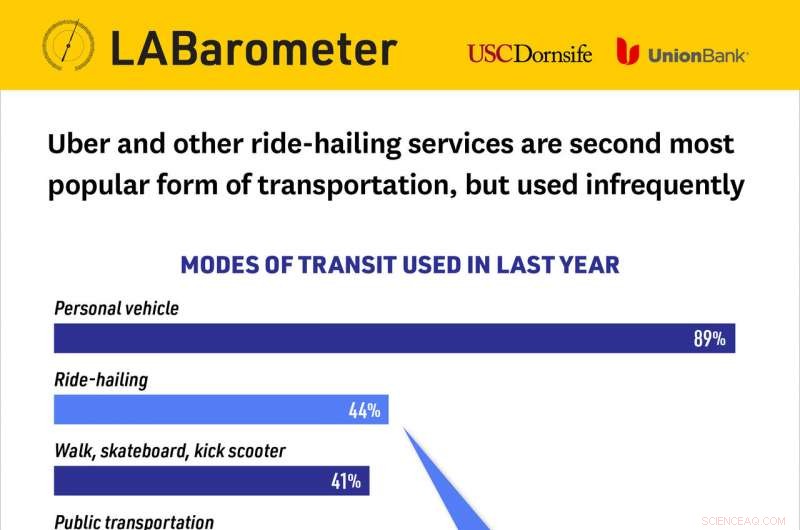 LABarometer

USCDornsife

UnionBank

Uber and other ride-hailing services are second most popular form of transportation, but used infrequently

MODES OF TRANSIT USED IN LAST YEAR

Personal vehicle

89%

Ride-hailing

44%

Walk, skateboard, kick scooter

41%

Public transportation

SCIENCEAQ.COM